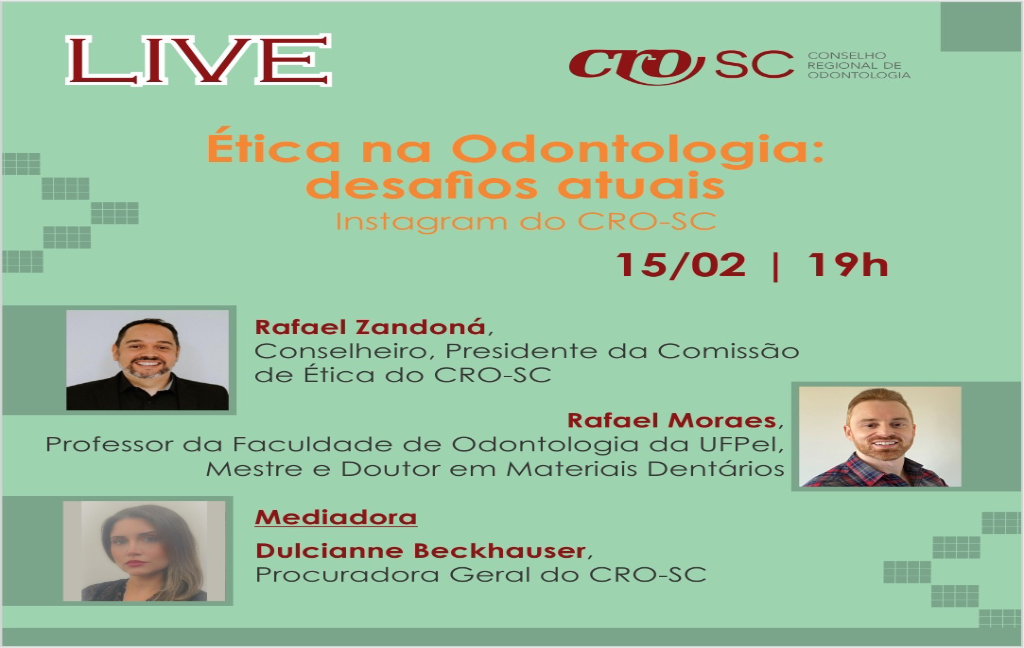 LIVE

CRO SC CONSELHO REGIONAL DE ODONTOLOGIA

Ética na Odontologia: desafios atuais

Instagram do CRO-SC

15/02 | 19h

Rafael Zandoná, Conselheiro, Presidente da Comissão de Ética do CRO-SC

Rafael Moraes, Professor da Faculdade de Odontologia da UFPel, Mestre e Doutor em Materiais Dentários

Mediadora

Dulcianne Beckhauser, Procuradora Geral do CRO-SC